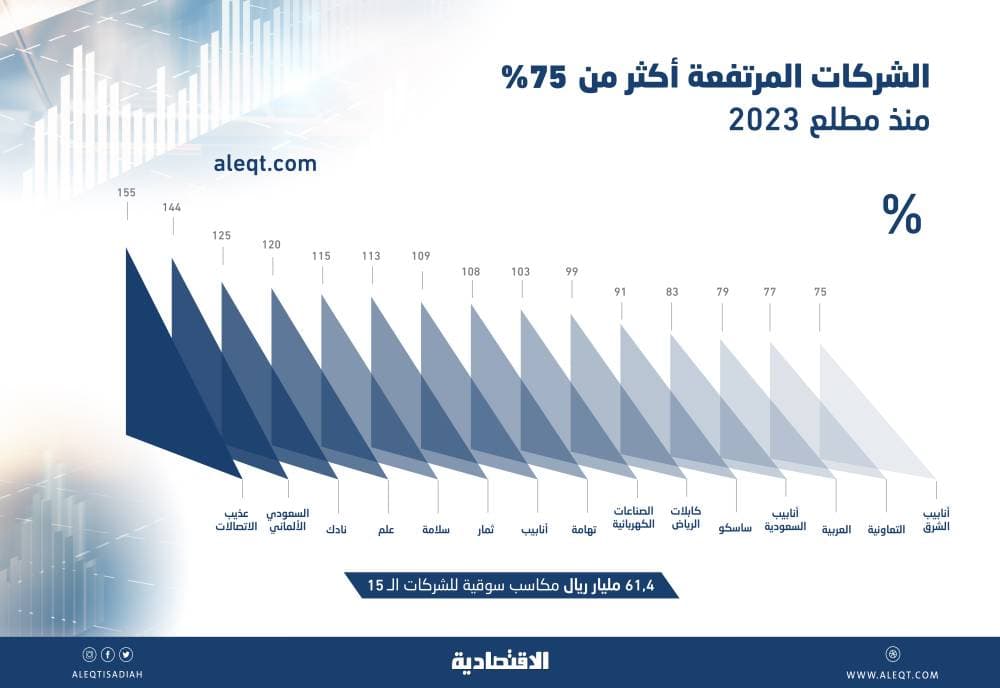 الشركات المرتفعة أكثر من 75%
منذ مطلع 2023

aleqt.com

%

155
144
125
120
115
113
109
108
103
99
91
83
79
77
75

عذيب الاتصالات
السعودي الألماني
نادك
علم
سلامة
ثمار
أنابيب
تهامة
الصناعات الكهربائية
كابلات الرياض
ساسكو
أنابيب السعودية
العربية
التعاونية
أنابيب الشرق

61,4 مليار ريال مكاسب سوقية للشركات الـ 15

ALEQTISADIAH
الاقتصادية
WWW.ALEQT.COM